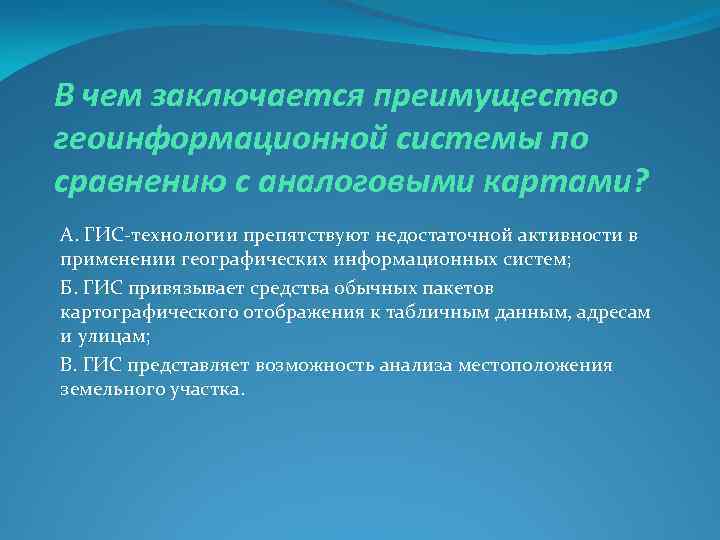 В чем заключается преимущество геоинформационной системы по сравнению с аналоговыми картами?

А. ГИС-технологии препятствуют недостаточной активности в применении географических информационных систем;

Б. ГИС привязывает средства обычных пакетов картографического отображения к табличным данным, адресам и улицам;

В. ГИС представляет возможность анализа местоположения земельного участка.